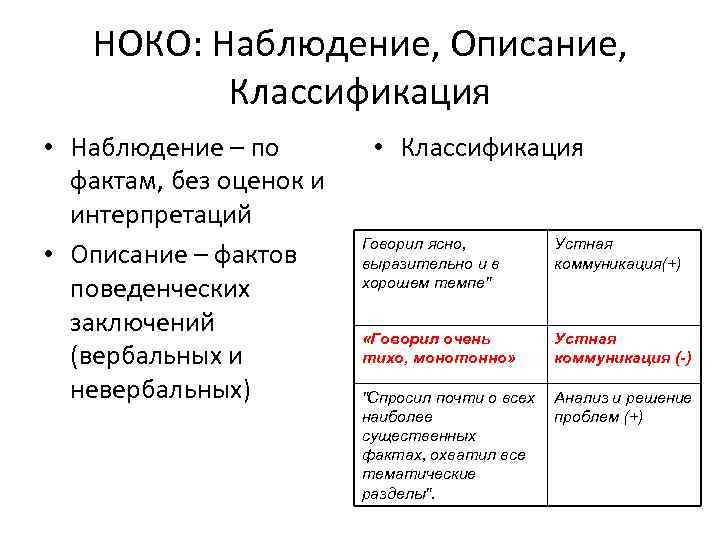 НОКО: Наблюдение, Описание, Классификация

• Наблюдение – по фактам, без оценок и интерпретаций

• Описание – фактов поведенческих заключений (вербальных и невербальных)

• Классификация

| Говорил ясно, выразительно и в хорошем темпе" | Устная коммуникация(+) |
|---|---|
| «Говорил очень тихо, монотонно» | Устная коммуникация (-) |
| "Спросил почти о всех наиболее существенных фактах, охватил все тематические разделы". | Анализ и решение проблем (+) |